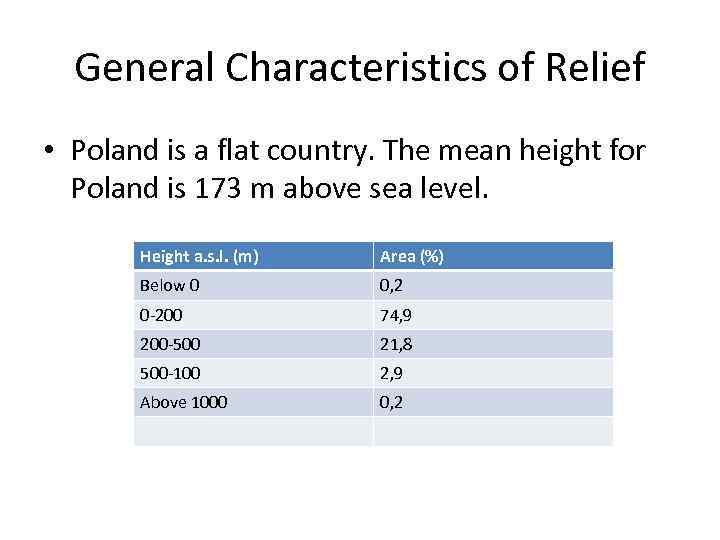 General Characteristics of Relief

• Poland is a flat country. The mean height for Poland is 173 m above sea level.

| Height a.s.l. (m) | Area (%) |
|---|---|
| Below 0 | 0,2 |
| 0-200 | 74,9 |
| 200-500 | 21,8 |
| 500-100 | 2,9 |
| Above 1000 | 0,2 |
| | |